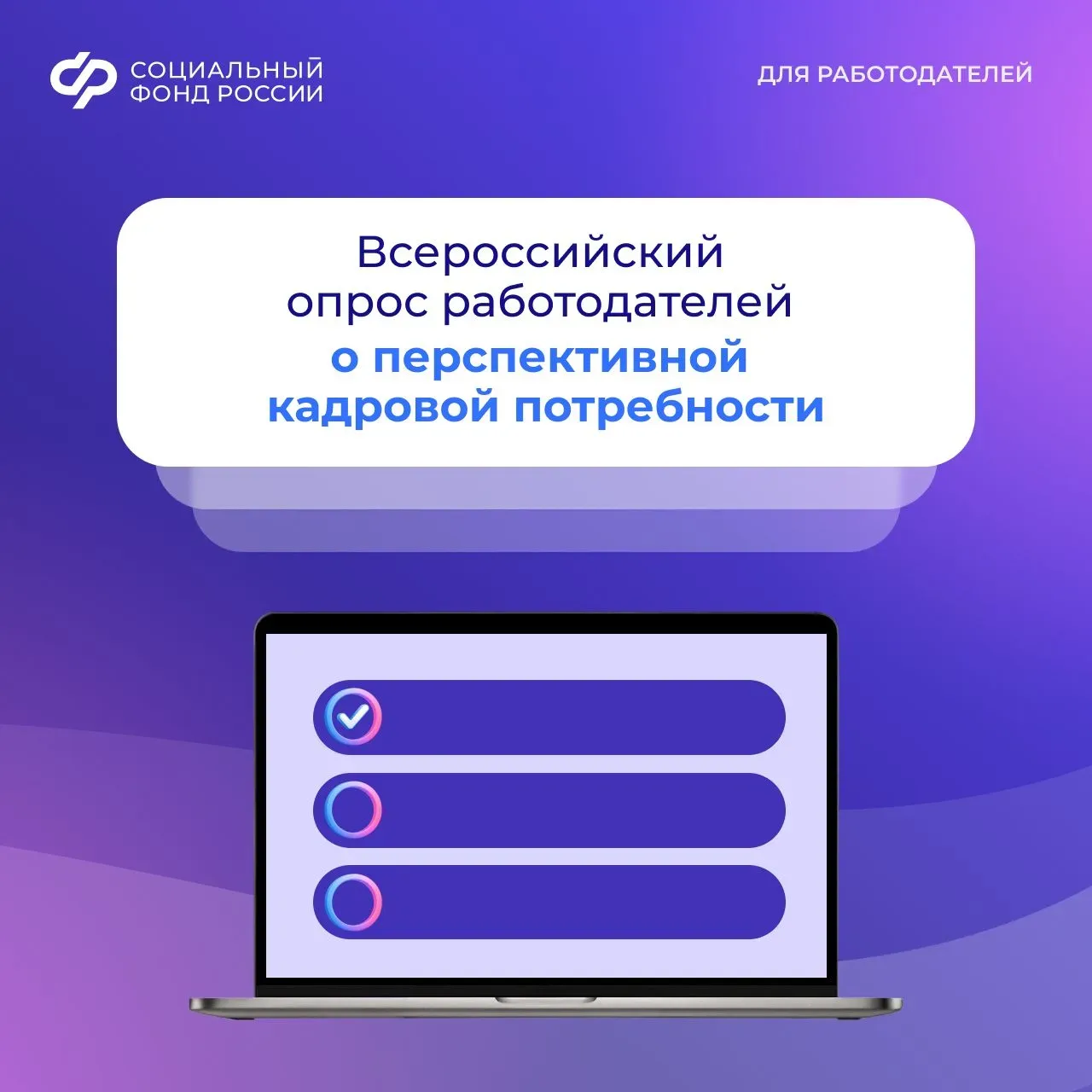 СОЦИАЛЬНЫЙ ФОНД РОССИИ

ДЛЯ РАБОТОДАТЕЛЕЙ

Всероссийский опрос работодателей о перспективной кадровой потребности